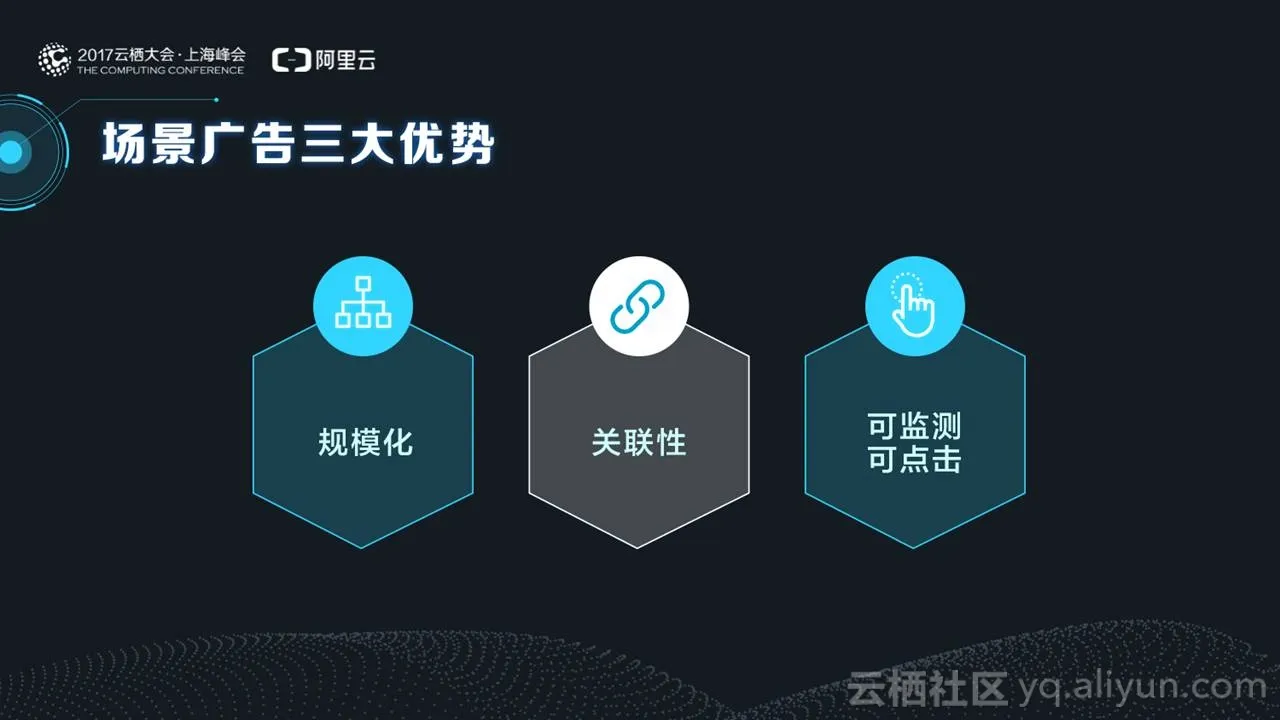 2017云栖大会·上海峰会
THE COMPUTING CONFERENCE

阿里云

场景广告三大优势

规模化

关联性

可监测
可点击

云栖社区 yq.aliyun.com